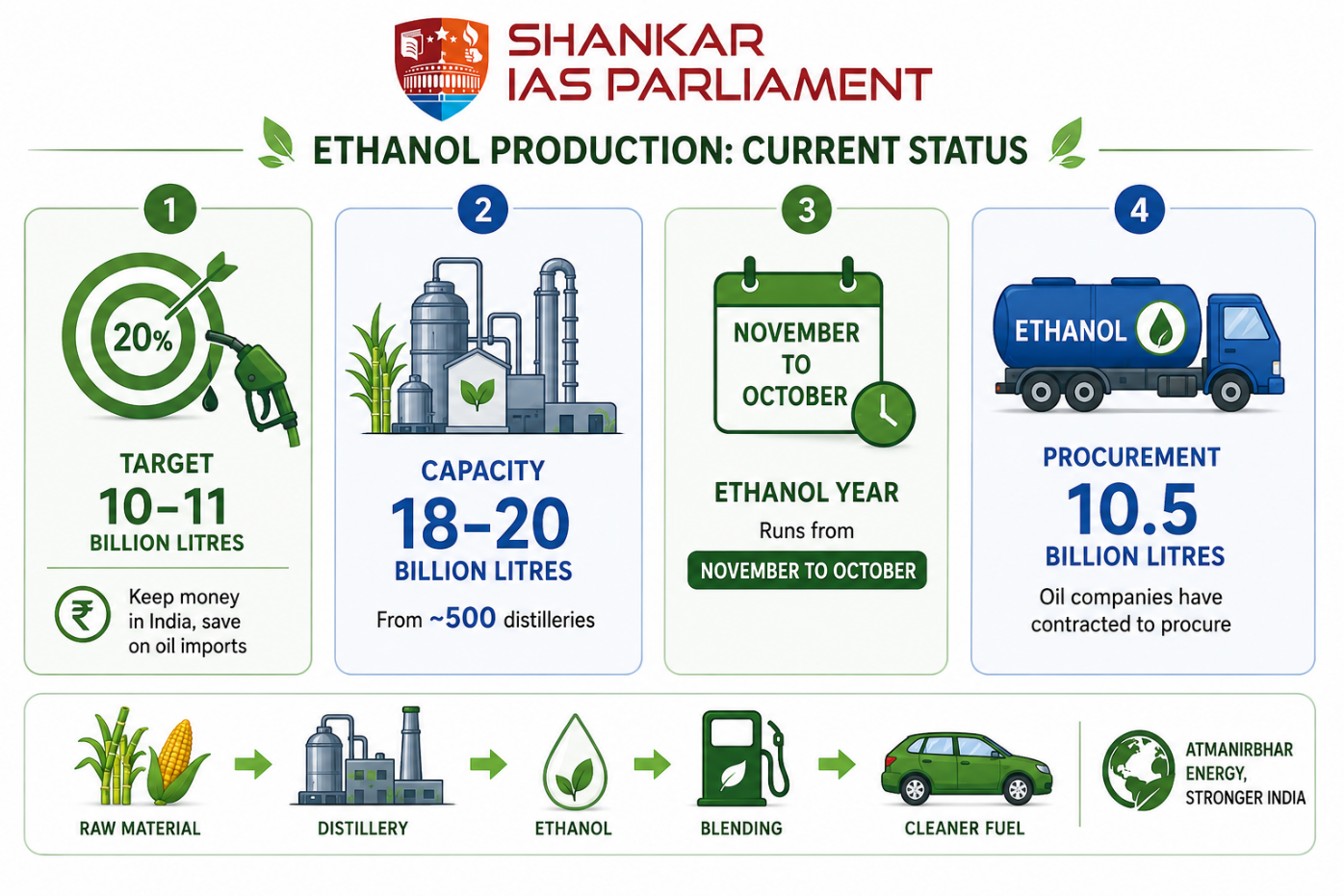 SHANKAR IAS PARLIAMENT

ETHANOL PRODUCTION: CURRENT STATUS

1

20%

TARGET
10–11
BILLION LITRES

₹ Keep money in India, save on oil imports

2

CAPACITY
18–20
BILLION LITRES

From ~500 distilleries

3

NOVEMBER TO OCTOBER

ETHANOL YEAR
Runs from
NOVEMBER TO OCTOBER

4

ETHANOL

PROCUREMENT
10.5
BILLION LITRES
Oil companies have contracted to procure

RAW MATERIAL

DISTILLERY

ETHANOL

BLENDING

CLEANER FUEL

ATMANIRBHAR ENERGY, STRONGER INDIA